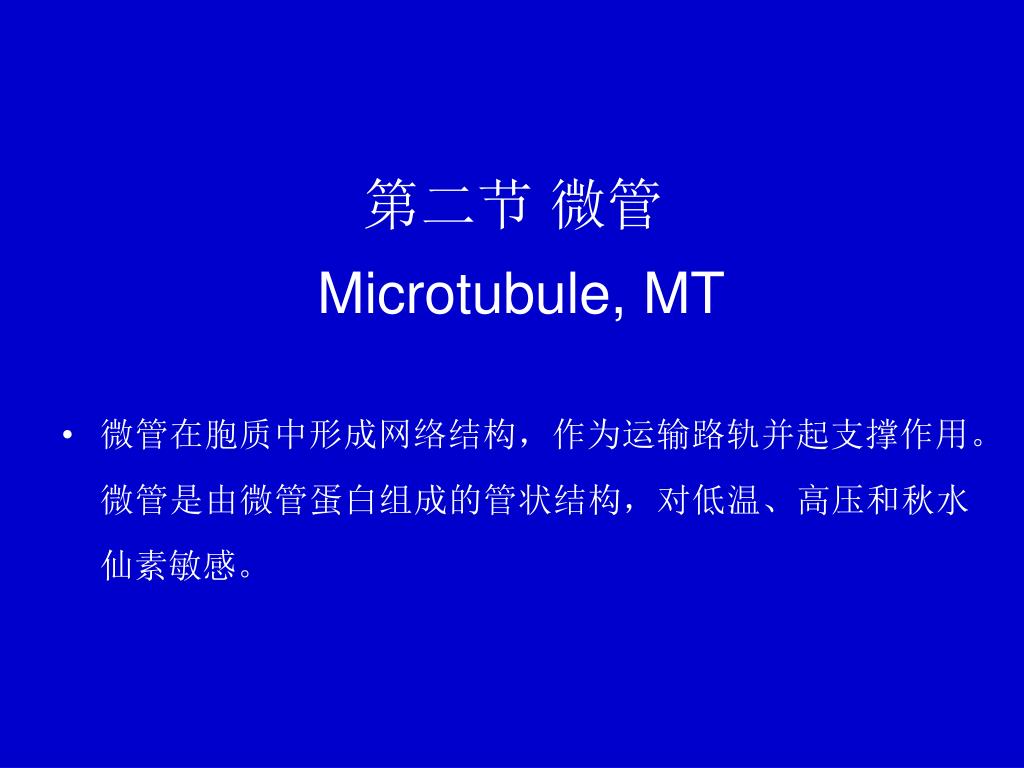 第二节 微管

Microtubule, MT

• 微管在胞质中形成网络结构，作为运输路轨并起支撑作用。微管是由微管蛋白组成的管状结构，对低温、高压和秋水仙素敏感。